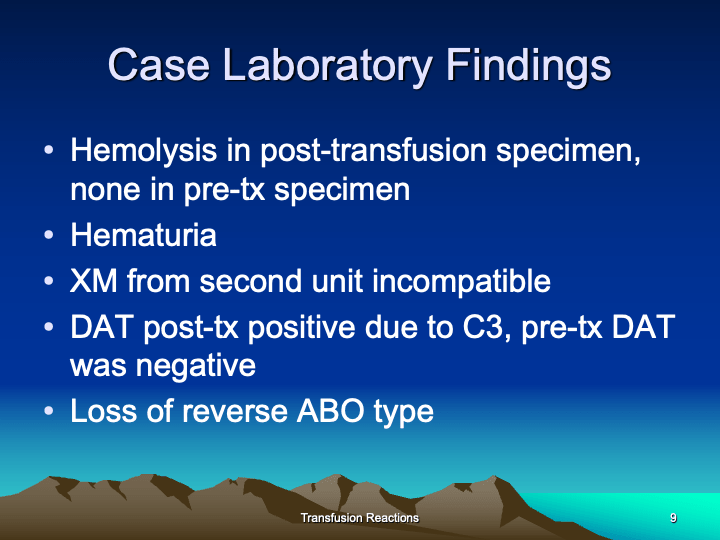 Case Laboratory Findings

• Hemolysis in post-transfusion specimen, none in pre-tx specimen
• Hematuria
• XM from second unit incompatible
• DAT post-tx positive due to C3, pre-tx DAT was negative
• Loss of reverse ABO type

Transfusion Reactions

9